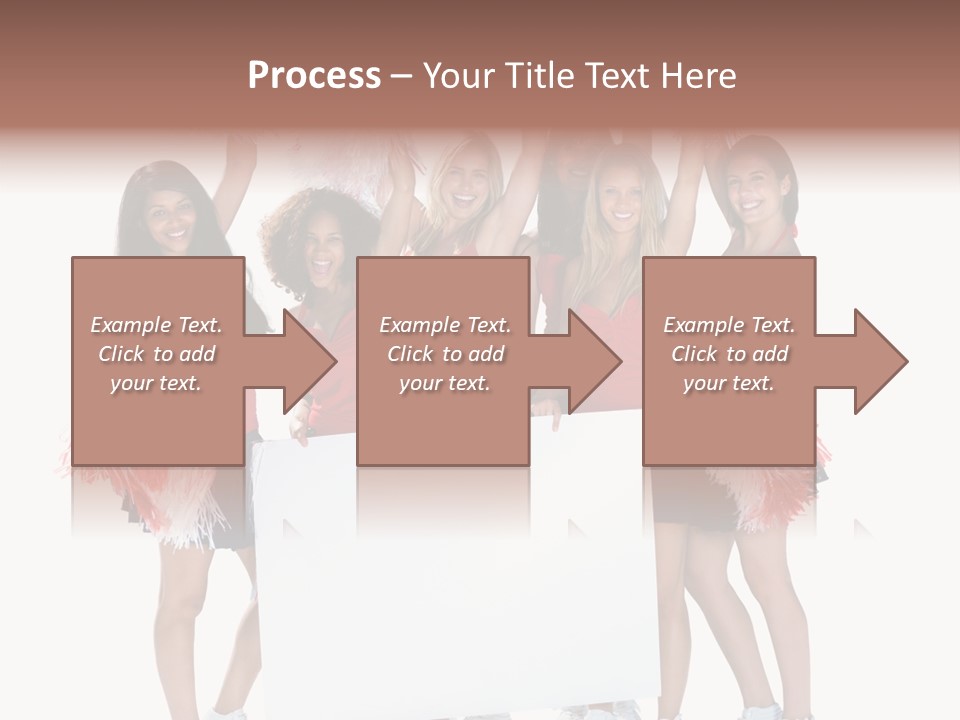 Process – Your Title Text Here

Example Text. Click to add your text.

Example Text. Click to add your text.

Example Text. Click to add your text.